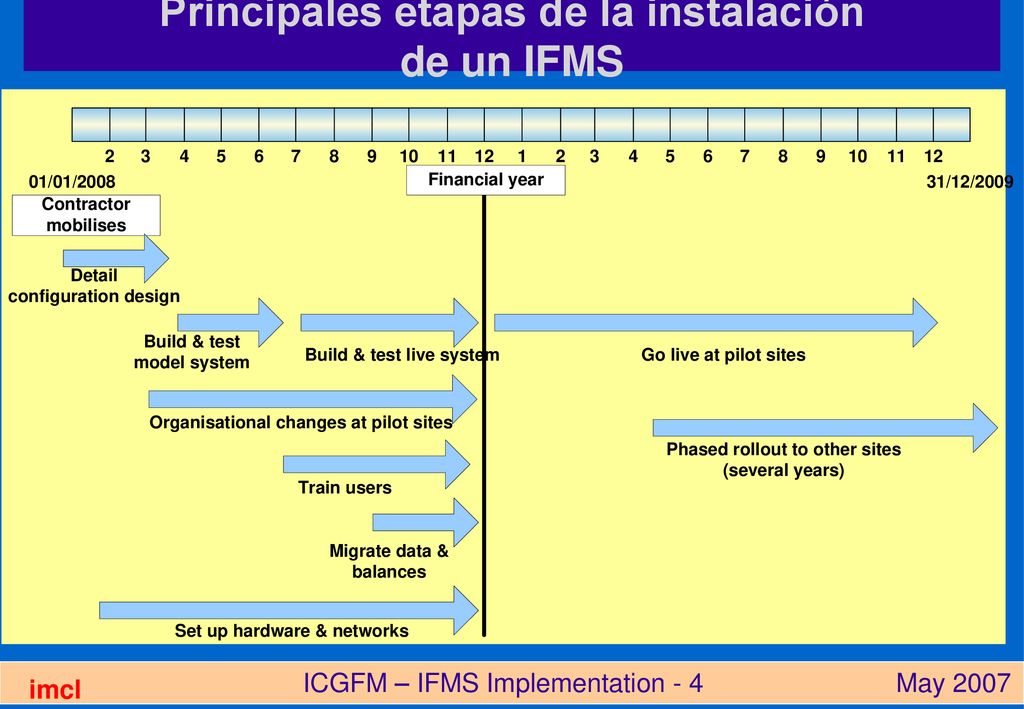 Principales etapas de la instalación de un IFMS

2 3 4 5 6 7 8 9 10 11 12 1 2 3 4 5 6 7 8 9 10 11 12

01/01/2008

Financial year

31/12/2009

Contractor mobilises

Detail configuration design

Build & test model system

Build & test live system

Go live at pilot sites

Organisational changes at pilot sites

Phased rollout to other sites (several years)

Train users

Migrate data & balances

Set up hardware & networks

imcl

ICGFM – IFMS Implementation - 4

May 2007